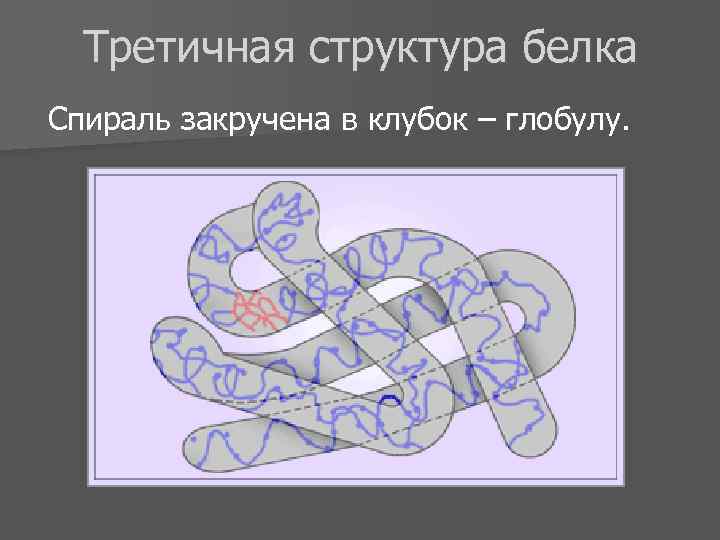 Третичная структура белка

Спираль закручена в клубок – глобулу.